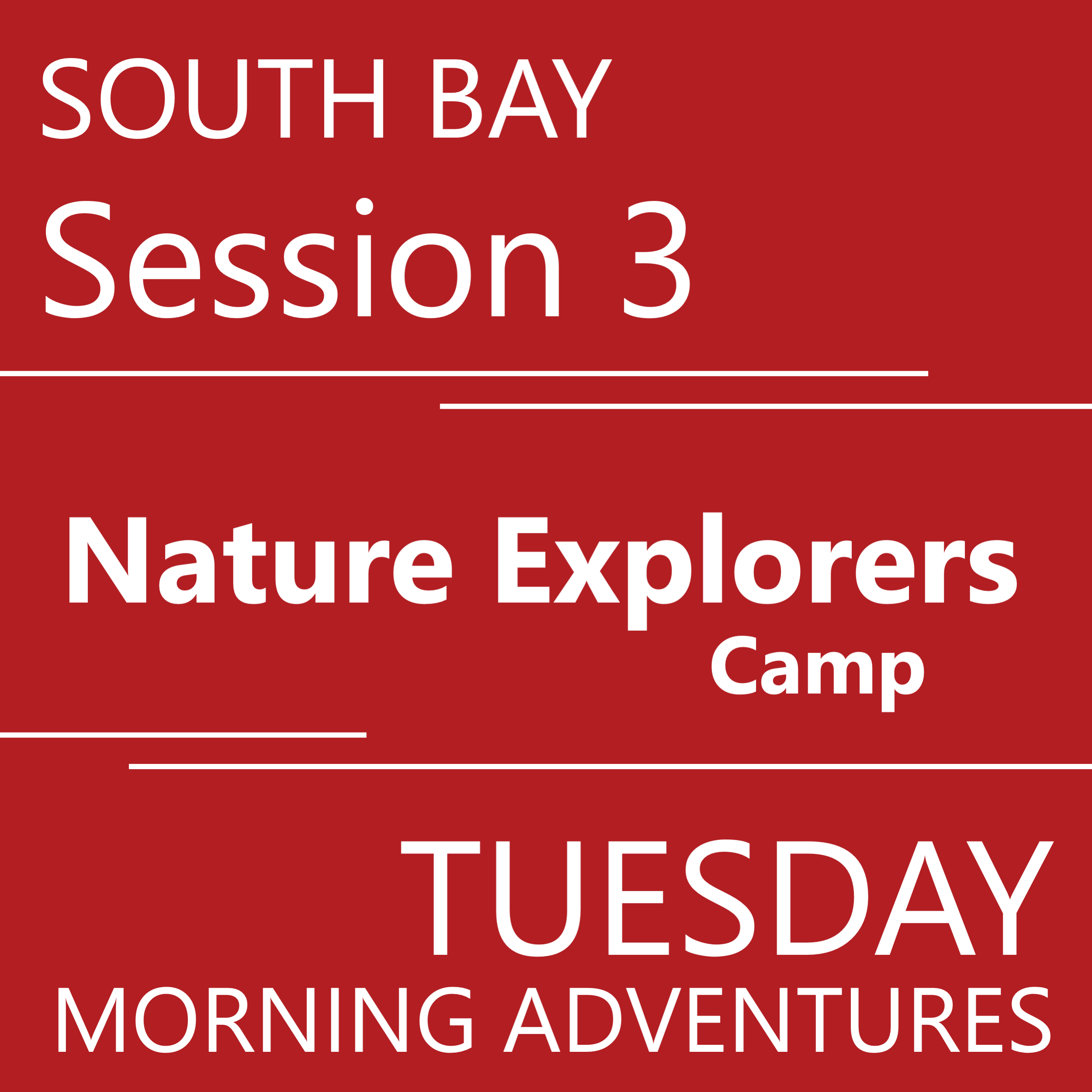 SOUTH BAY
Session 3

Nature Explorers
Camp

TUESDAY
MORNING ADVENTURES